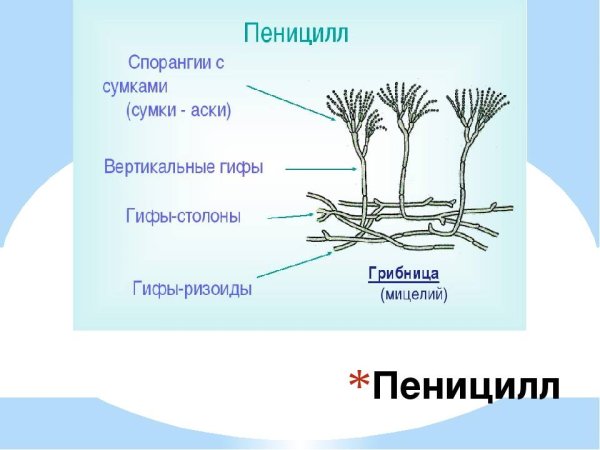 Пеницилл

Спорангии с сумками (сумки - аски)

Вертикальные гифы

Гифы-столоны

Гифы-ризоиды

Грибница (мицелий)

*Пеницилл